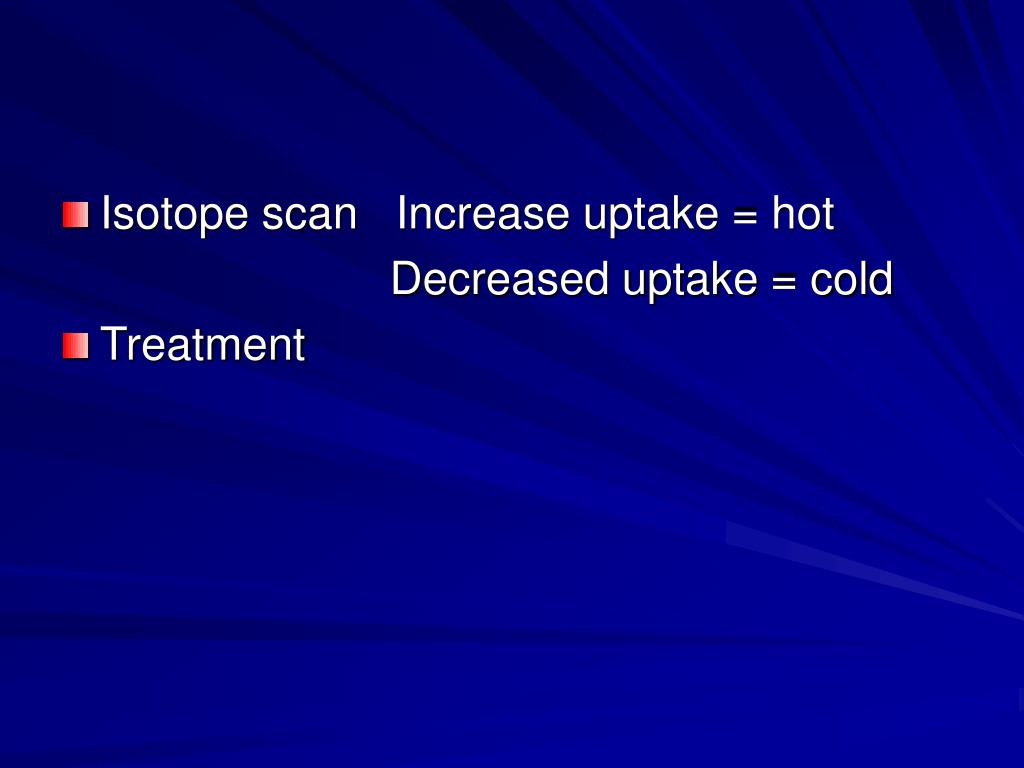 Isotope scan Increase uptake = hot
Decreased uptake = cold

Treatment